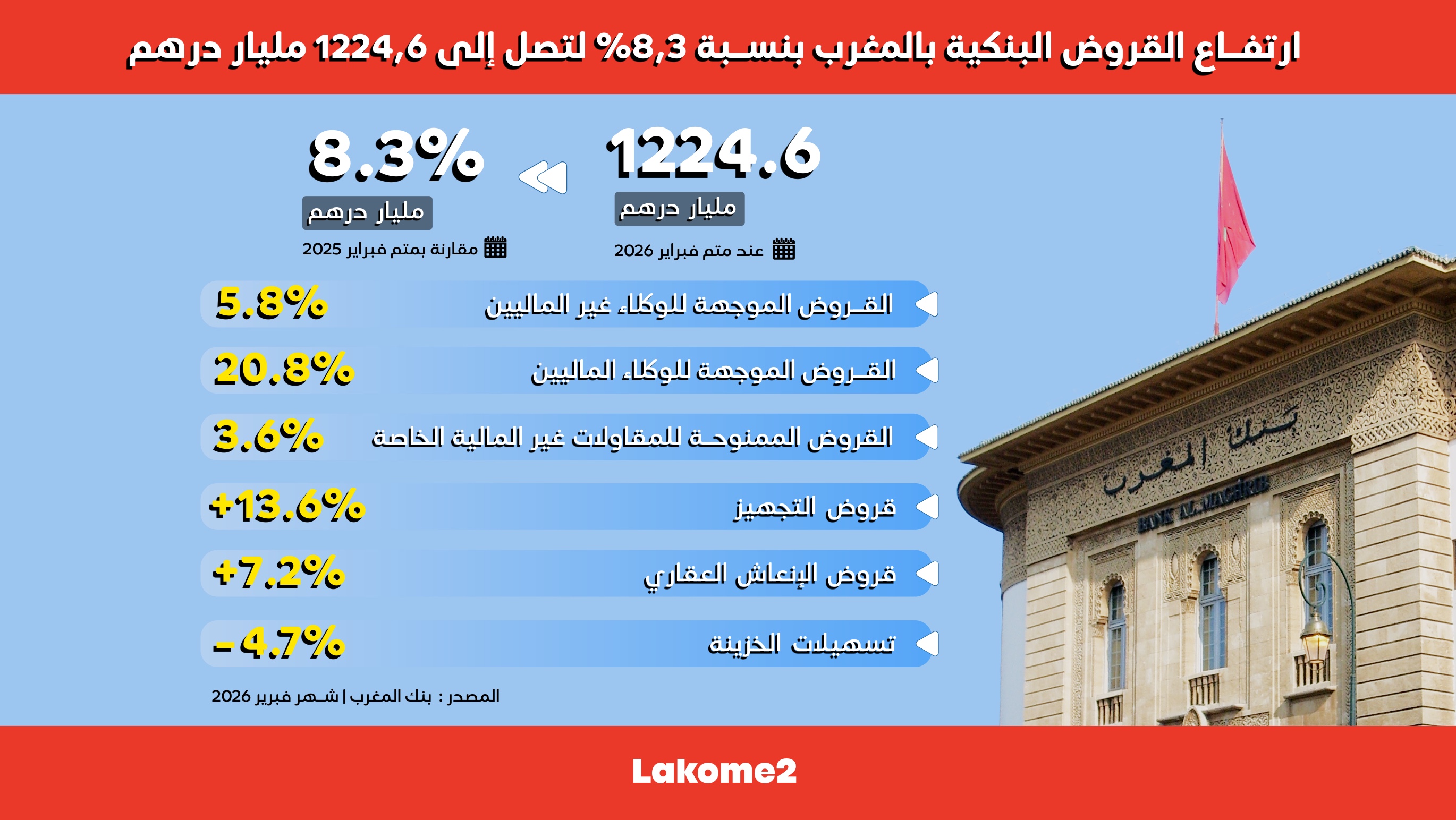 ارتفـاع القروض البنكية بالمغرب بنسـبة 8,3% لتصل إلى 1224,6 مليار درهم

1224.6
مليار درهم
عند متم فبراير 2026

8.3%
مليار درهم
مقارنة بمتم فبراير 2025

القـروض الموجهة للوكلاء غير الماليين 5.8%

القـروض الموجهة للوكلاء الماليين 20.8%

القروض الممنوحـة للمقاولات غير المالية الخاصة 3.6%

قروض التجهيز +13.6%

قروض الإنعاش العقاري +7.2%

تسهيلات الخزينة -4.7%

المصدر : بنك المغرب | شـهر فبرير 2026

بنك المغرب
BANK AL-MAGHRIB

Lakome2